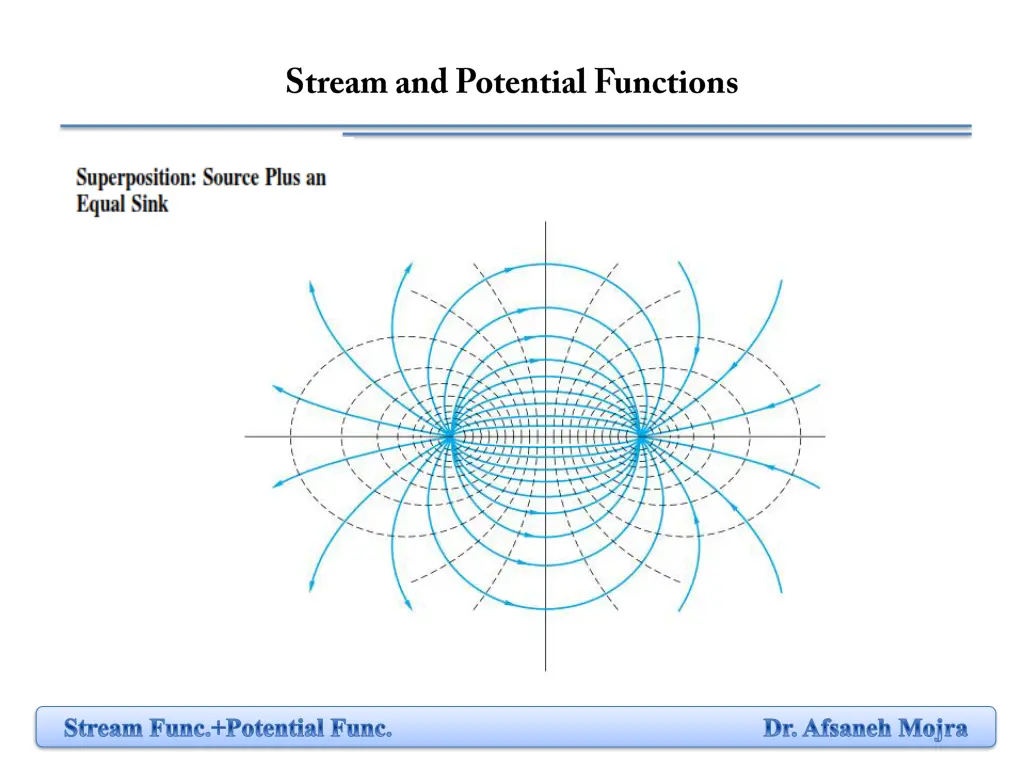 Stream and Potential Functions

Superposition: Source Plus an Equal Sink

Stream Func.+Potential Func.

Dr. Afsaneh Mojra